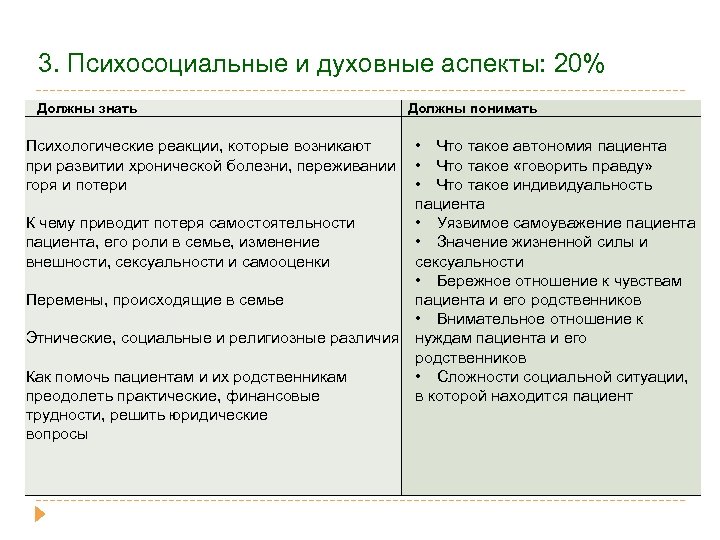 3. Психосоциальные и духовные аспекты: 20%

| Должны знать | Должны понимать |
|---|---|
| Психологические реакции, которые возникают при развитии хронической болезни, переживании горя и потери<br><br>К чему приводит потеря самостоятельности пациента, его роли в семье, изменение внешности, сексуальности и самооценки<br><br>Перемены, происходящие в семье<br><br>Этнические, социальные и религиозные различия<br><br>Как помочь пациентам и их родственникам преодолеть практические, финансовые трудности, решить юридические вопросы | • Что такое автономия пациента<br>• Что такое «говорить правду»<br>• Что такое индивидуальность пациента<br>• Уязвимое самоуважение пациента<br>• Значение жизненной силы и сексуальности<br>• Бережное отношение к чувствам пациента и его родственников<br>• Внимательное отношение к нуждам пациента и его родственников<br>• Сложности социальной ситуации, в которой находится пациент |